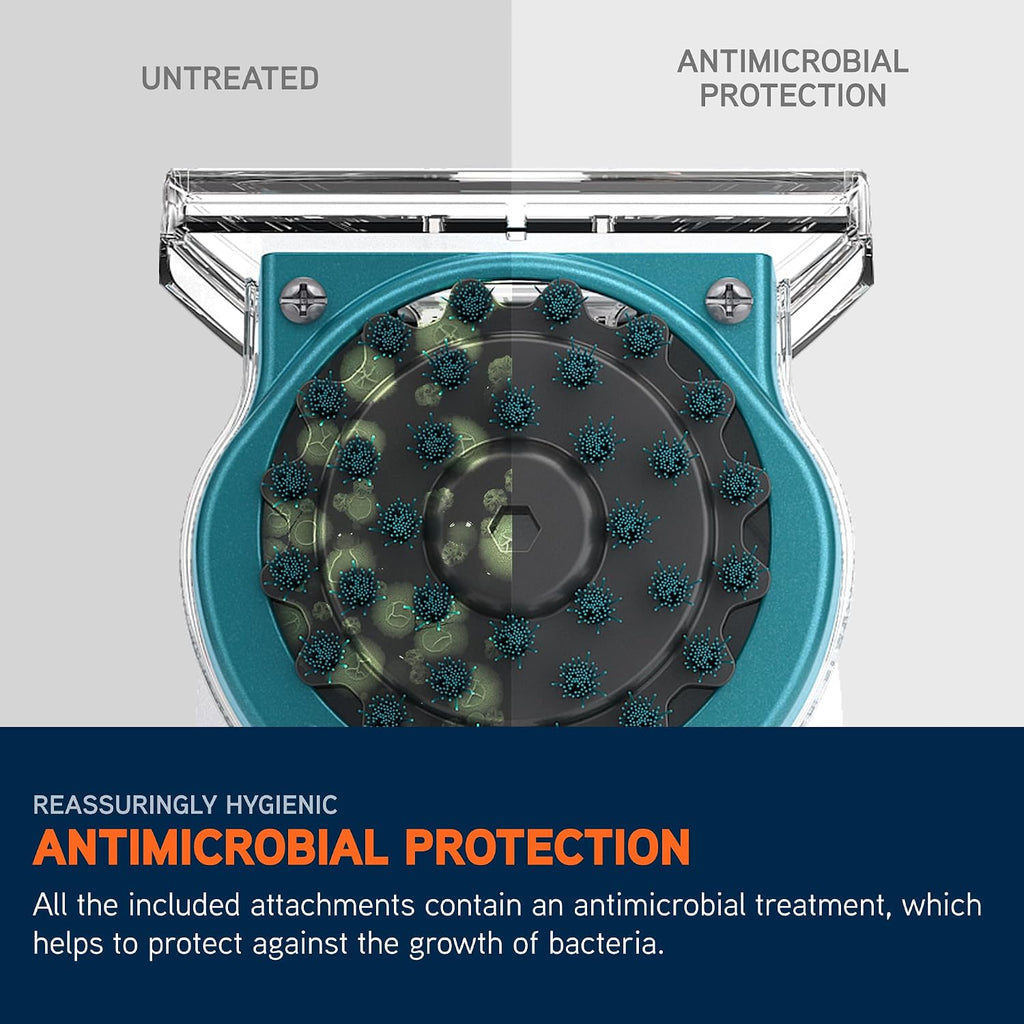 UNTREATED

ANTIMICROBIAL PROTECTION

REASSURINGLY HYGIENIC

ANTIMICROBIAL PROTECTION

All the included attachments contain an antimicrobial treatment, which helps to protect against the growth of bacteria.